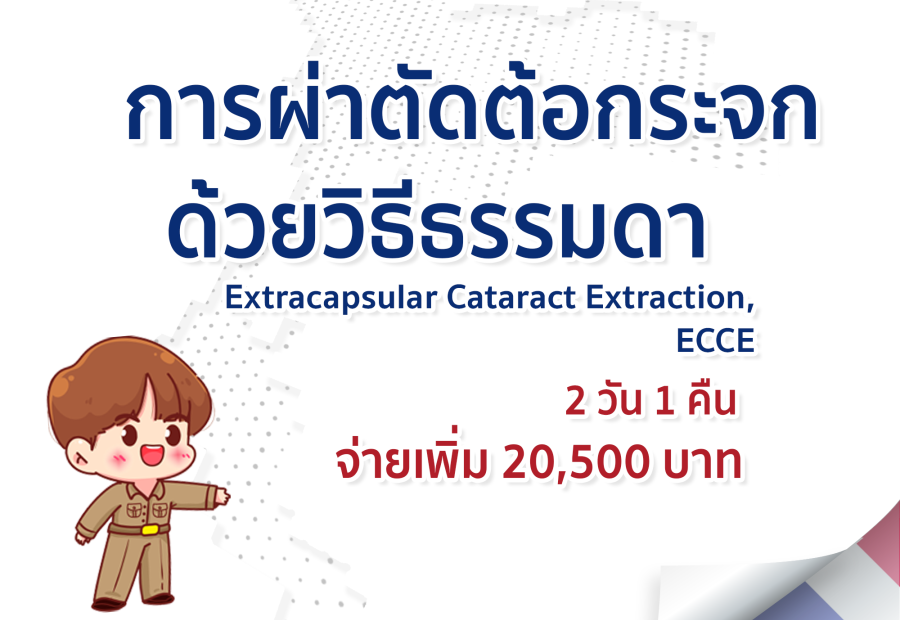 การผ่าตัดต้อกระจก
ด้วยวิธีธรรมดา

Extracapsular Cataract Extraction, ECCE

2 วัน 1 คืน

จ่ายเพิ่ม 20,500 บาท